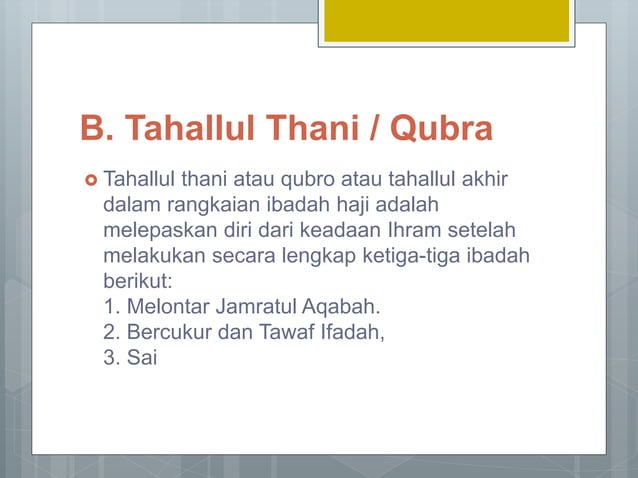 B. Tahallul Thani / Qubra

Tahallul thani atau qubro atau tahallul akhir dalam rangkaian ibadah haji adalah melepaskan diri dari keadaan Ihram setelah melakukan secara lengkap ketiga-tiga ibadah berikut:
1. Melontar Jamratul Aqabah.
2. Bercukur dan Tawaf Ifadah,
3. Sai